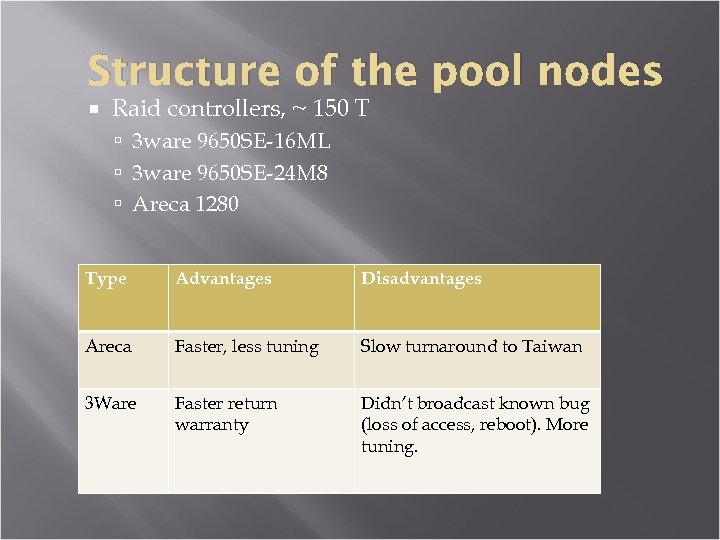 Structure of the pool nodes

▪ Raid controllers, ~ 150 T
▫ 3ware 9650SE-16ML
▫ 3ware 9650SE-24M8
▫ Areca 1280

| Type | Advantages | Disadvantages |
|---|---|---|
| Areca | Faster, less tuning | Slow turnaround to Taiwan |
| 3Ware | Faster return warranty | Didn't broadcast known bug (loss of access, reboot). More tuning. |